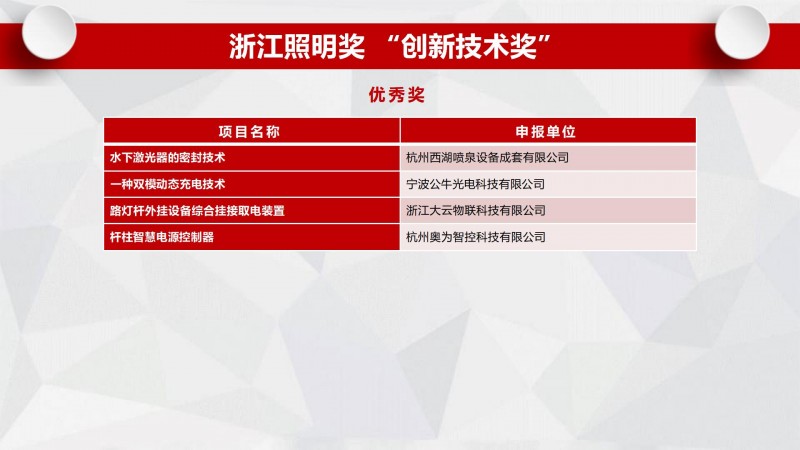 浙江照明奖 “创新技术奖”

优秀奖

| 项目名称 | 申报单位 |
|---|---|
| 水下激光器的密封技术 | 杭州西湖喷泉设备成套有限公司 |
| 一种双模动态充电技术 | 宁波公牛光电科技有限公司 |
| 路灯杆外挂设备综合挂接取电装置 | 浙江大云物联科技有限公司 |
| 杆柱智慧电源控制器 | 杭州奥为智控科技有限公司 |